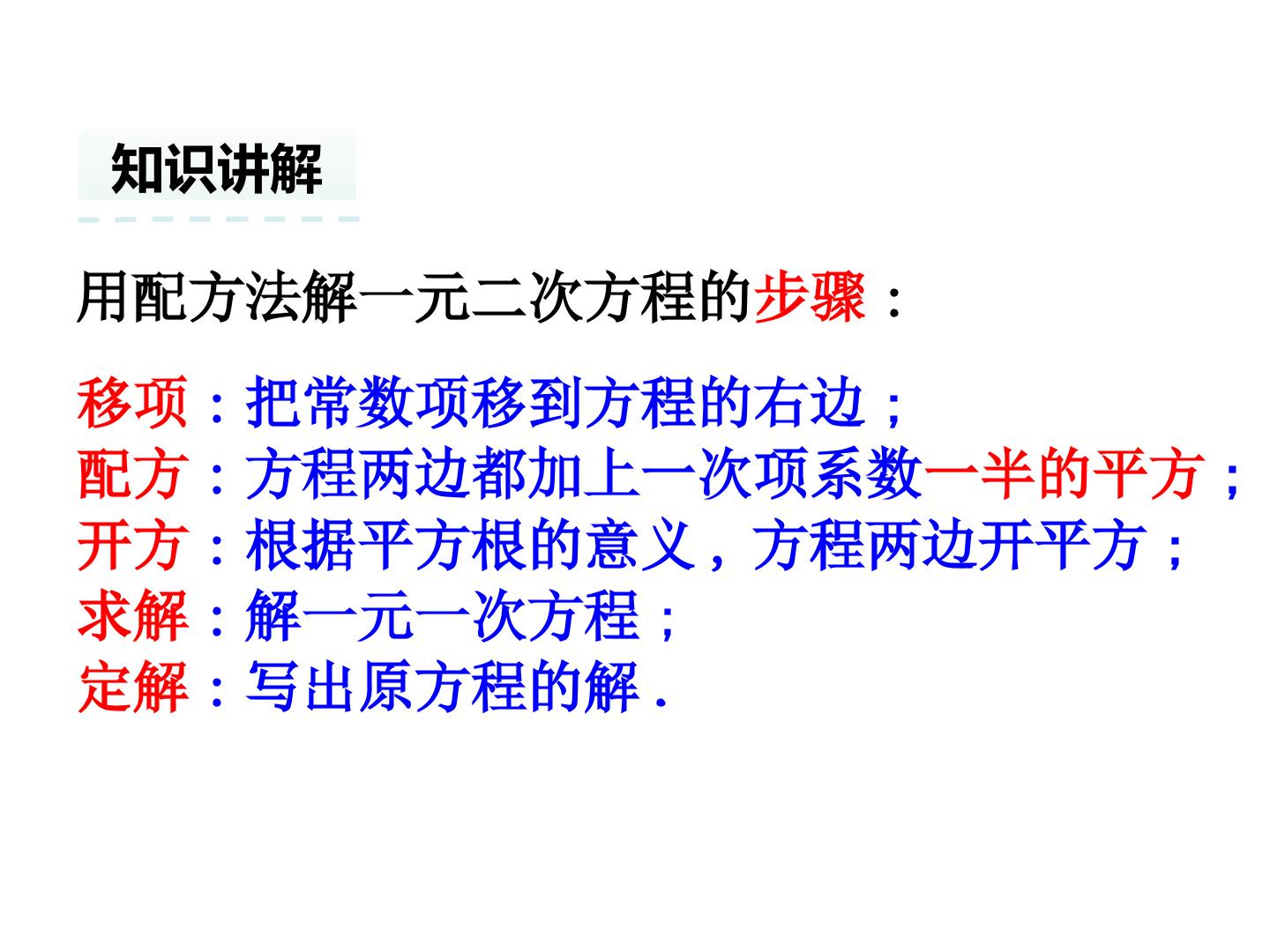 知识讲解

用配方法解一元二次方程的步骤：

移项：把常数项移到方程的右边；
配方：方程两边都加上一次项系数一半的平方；
开方：根据平方根的意义，方程两边开平方；
求解：解一元一次方程；
定解：写出原方程的解.